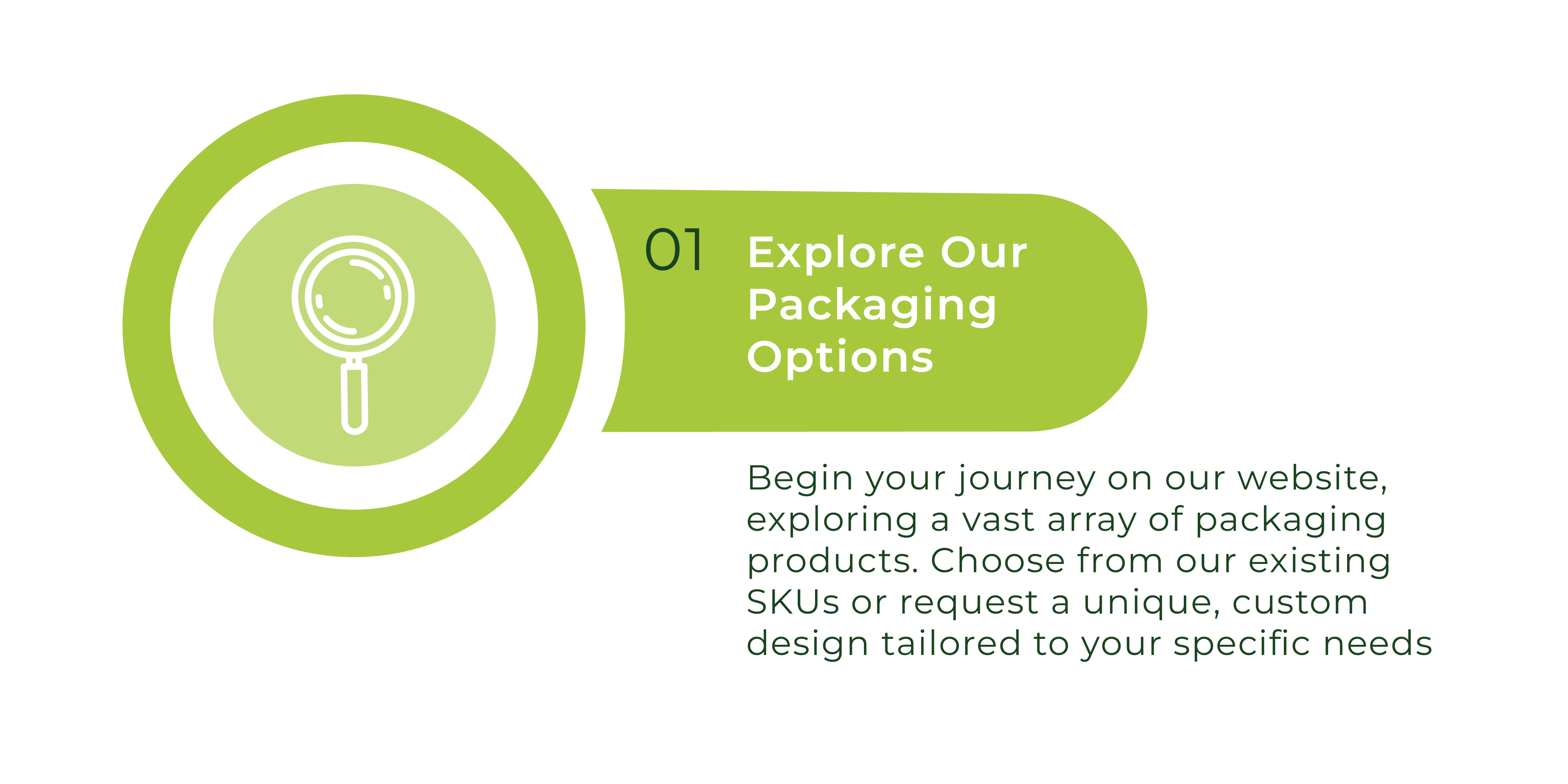 01 Explore Our Packaging Options

Begin your journey on our website, exploring a vast array of packaging products. Choose from our existing SKUs or request a unique, custom design tailored to your specific needs